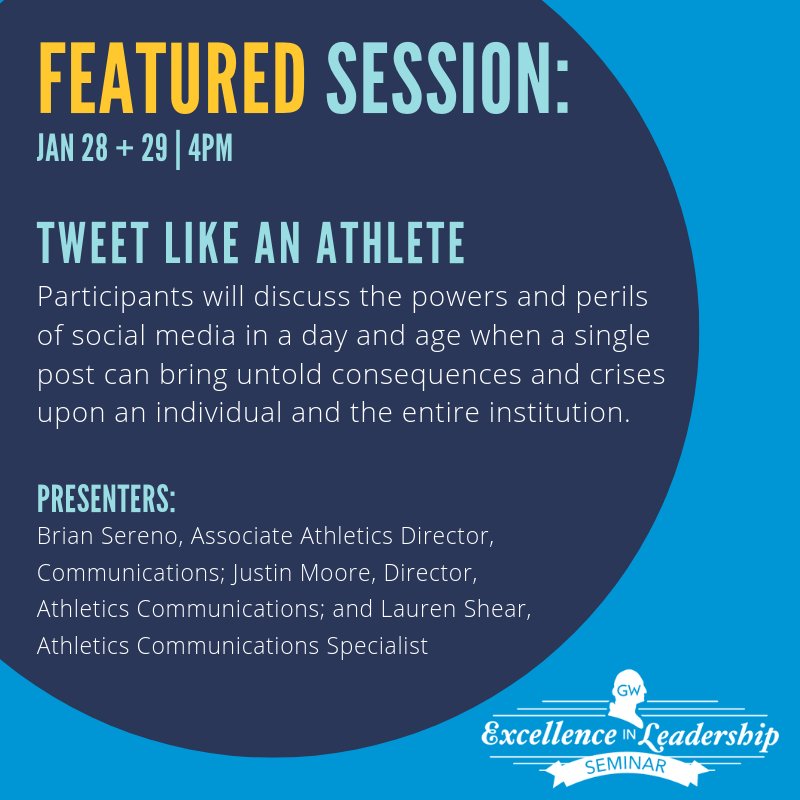 FEATURED SESSION:
JAN 28 + 29 | 4PM

TWEET LIKE AN ATHLETE
Participants will discuss the powers and perils of social media in a day and age when a single post can bring untold consequences and crises upon an individual and the entire institution.

PRESENTERS:
Brian Sereno, Associate Athletics Director, Communications; Justin Moore, Director, Athletics Communications; and Lauren Shear, Athletics Communications Specialist

GW
Excellence IN Leadership
SEMINAR